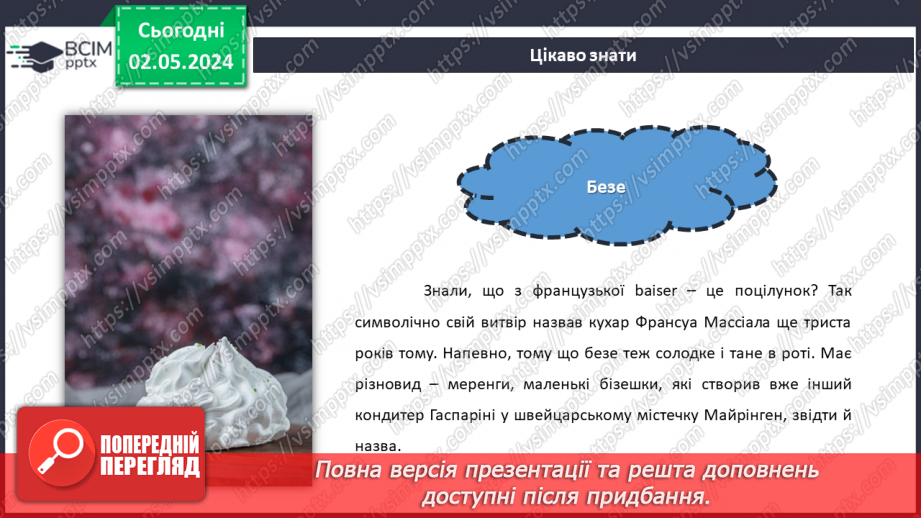 ВСІМ pptx

Сьогодні 02.05.2024

Цікаво знати

Безе

Знали, що з французької baiser – це поцілунок? Так символічно свій витвір назвав кухар Франсуа Массіала ще триста років тому. Напевно, тому що безе теж солодке і тане в роті. Має різновид – меренги, маленькі бізешки, які створив вже інший кондитер Гаспаріні у швейцарському містечку Майрінген, звідти й назва.

ПОПЕРЕДНІЙ ПЕРЕГЛЯД

Повна версія презентації та решта доповнень доступні після придбання.

https://vsimpptx.com